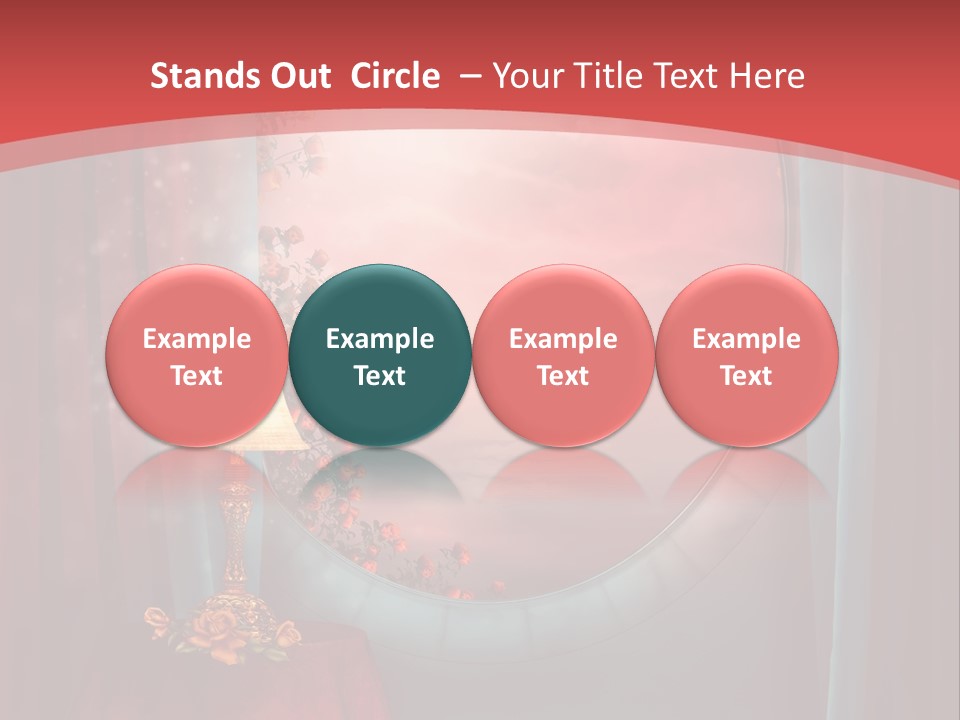 Stands Out Circle – Your Title Text Here

Example Text

Example Text

Example Text

Example Text